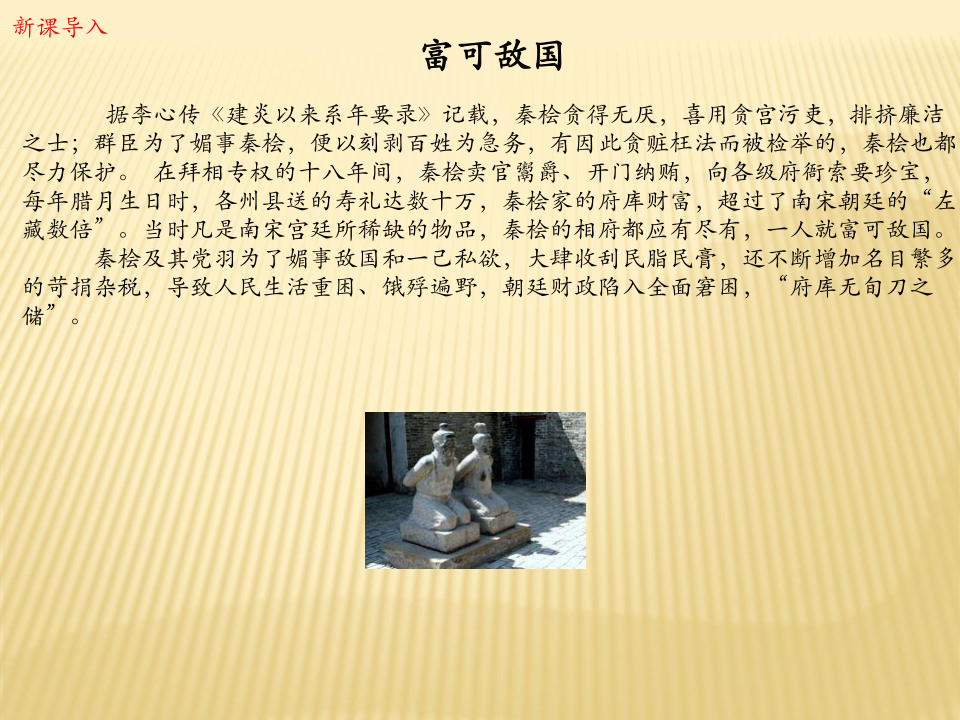 新课导入

富可敌国

据李心传《建炎以来系年要录》记载，秦桧贪得无厌，喜用贪官污吏，排挤廉洁之士；群臣为了媚事秦桧，便以刻剥百姓为急务，有因此贪赃枉法而被检举的，秦桧也都尽力保护。 在拜相专权的十八年间，秦桧卖官鬻爵、开门纳贿，向各级府衙索要珍宝，每年腊月生日时，各州县送的寿礼达数十万，秦桧家的府库财富，超过了南宋朝廷的“左藏数倍”。当时凡是南宋宫廷所稀缺的物品，秦桧的相府都应有尽有，一人就富可敌国。

秦桧及其党羽为了媚事敌国和一己私欲，大肆收刮民脂民膏，还不断增加名目繁多的苛捐杂税，导致人民生活重困、饿殍遍野，朝廷财政陷入全面窘困，“府库无旬刀之储”。